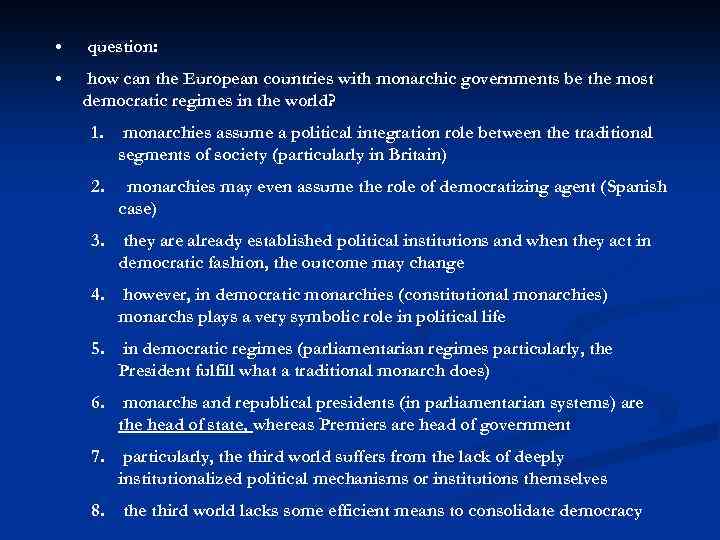 • question:

• how can the European countries with monarchic governments be the most democratic regimes in the world?

1. monarchies assume a political integration role between the traditional segments of society (particularly in Britain)

2. monarchies may even assume the role of democratizing agent (Spanish case)

3. they are already established political institutions and when they act in democratic fashion, the outcome may change

4. however, in democratic monarchies (constitutional monarchies) monarchs plays a very symbolic role in political life

5. in democratic regimes (parliamentarian regimes particularly, the President fulfill what a traditional monarch does)

6. monarchs and republical presidents (in parliamentarian systems) are the head of state, whereas Premiers are head of government

7. particularly, the third world suffers from the lack of deeply institutionalized political mechanisms or institutions themselves

8. the third world lacks some efficient means to consolidate democracy